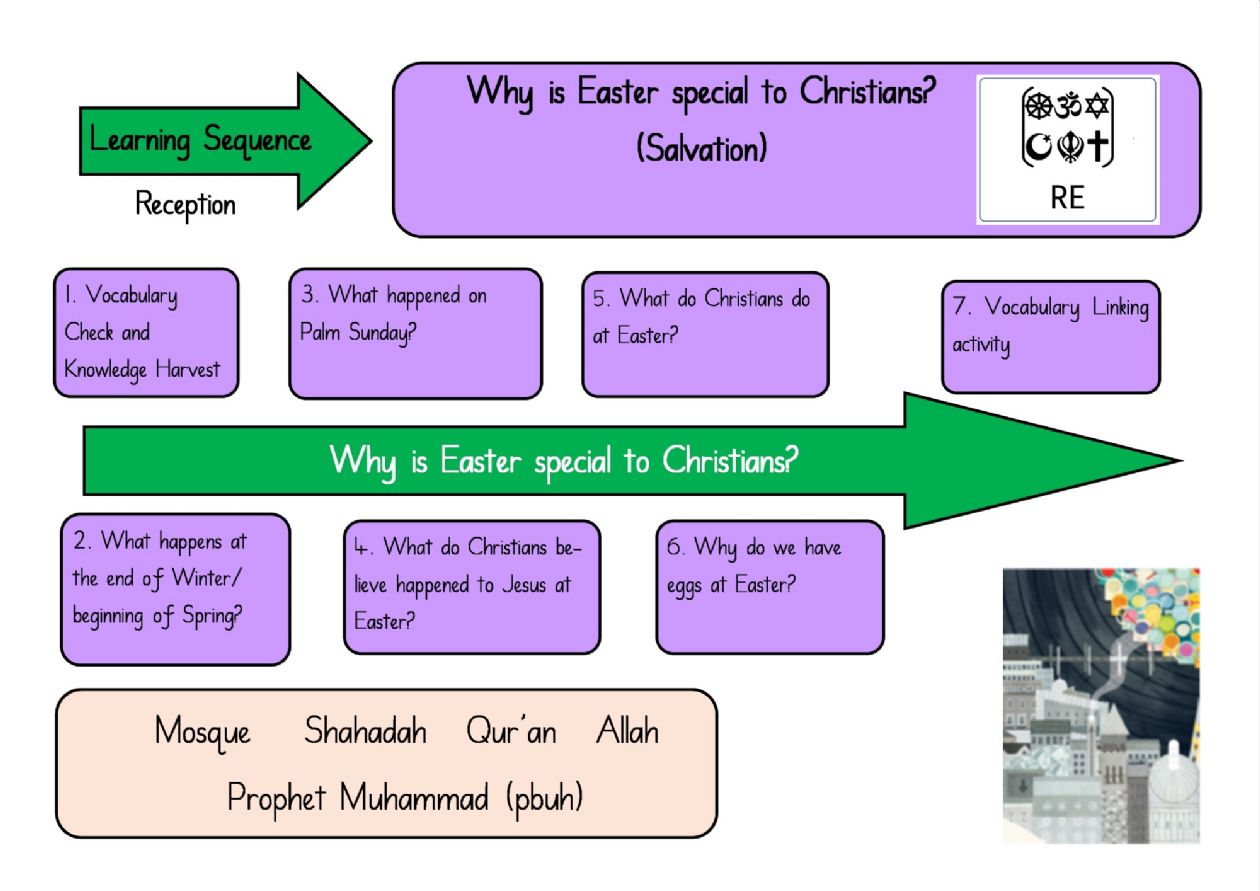 Learning Sequence

Reception

Why is Easter special to Christians?
(Salvation)

RE

1. Vocabulary Check and Knowledge Harvest

3. What happened on Palm Sunday?

5. What do Christians do at Easter?

7. Vocabulary Linking activity

Why is Easter special to Christians?

2. What happens at the end of Winter/ beginning of Spring?

4. What do Christians believe happened to Jesus at Easter?

6. Why do we have eggs at Easter?

Mosque Shahadah Qur'an Allah
Prophet Muhammad (pbuh)